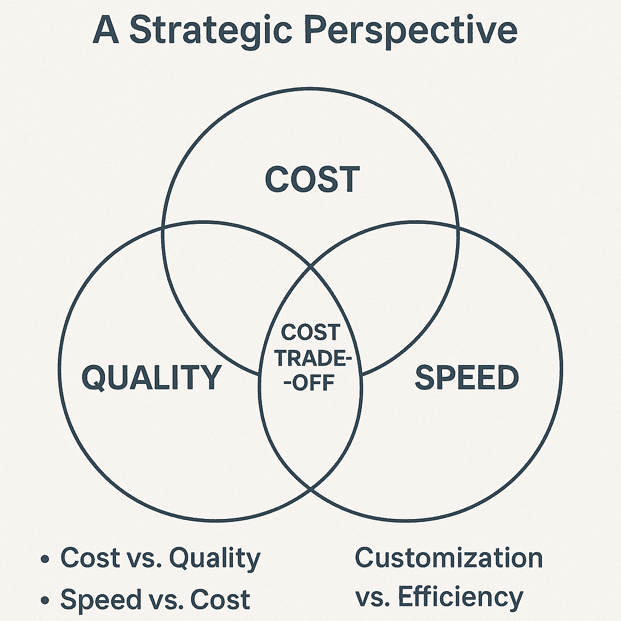 A Strategic Perspective

COST

QUALITY

COST TRADE- -OFF

SPEED

• Cost vs. Quality
• Speed vs. Cost

Customization vs. Efficiency